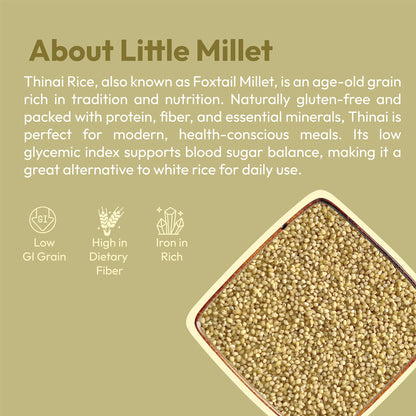 About Little Millet

Thinai Rice, also known as Foxtail Millet, is an age-old grain rich in tradition and nutrition. Naturally gluten-free and packed with protein, fiber, and essential minerals, Thinai is perfect for modern, health-conscious meals. Its low glycemic index supports blood sugar balance, making it a great alternative to white rice for daily use.

GI

Low GI Grain

High in Dietary Fiber

Iron in Rich